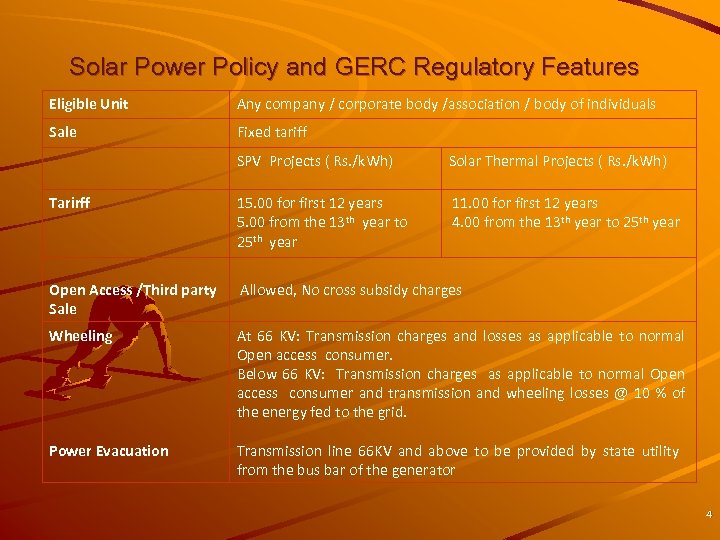 Solar Power Policy and GERC Regulatory Features

| Eligible Unit | Any company / corporate body /association / body of individuals | |
|---|---|---|
| Sale | Fixed tariff | |
| | SPV Projects ( Rs./kWh) | Solar Thermal Projects ( Rs./kWh) |
| Tariff | 15.00 for first 12 years 5.00 from the 13$^{th}$ year to 25$^{th}$ year | 11.00 for first 12 years 4.00 from the 13$^{th}$ year to 25$^{th}$ year |
| Open Access /Third party Sale | Allowed, No cross subsidy charges | |
| Wheeling | At 66 KV: Transmission charges and losses as applicable to normal Open access consumer. Below 66 KV: Transmission charges as applicable to normal Open access consumer and transmission and wheeling losses @ 10 % of the energy fed to the grid. | |
| Power Evacuation | Transmission line 66KV and above to be provided by state utility from the bus bar of the generator | |

4